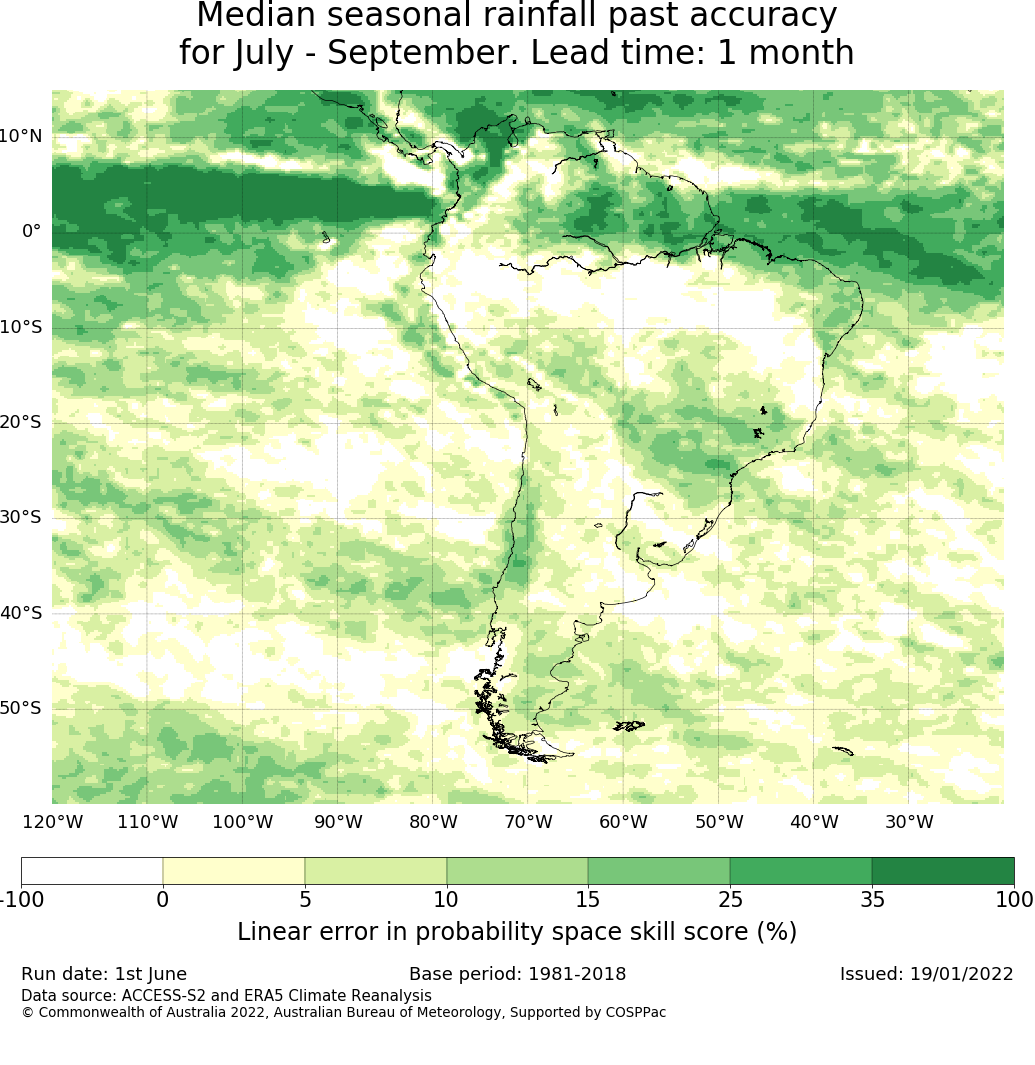 Median seasonal rainfall past accuracy
for July - September. Lead time: 1 month

10°N
0°
10°S
20°S
30°S
40°S
50°S

120°W 110°W 100°W 90°W 80°W 70°W 60°W 50°W 40°W 30°W

-100 0 5 10 15 25 35 100

Linear error in probability space skill score (%)

Run date: 1st June
Base period: 1981-2018
Issued: 19/01/2022
Data source: ACCESS-S2 and ERA5 Climate Reanalysis
© Commonwealth of Australia 2022, Australian Bureau of Meteorology, Supported by COSPPac